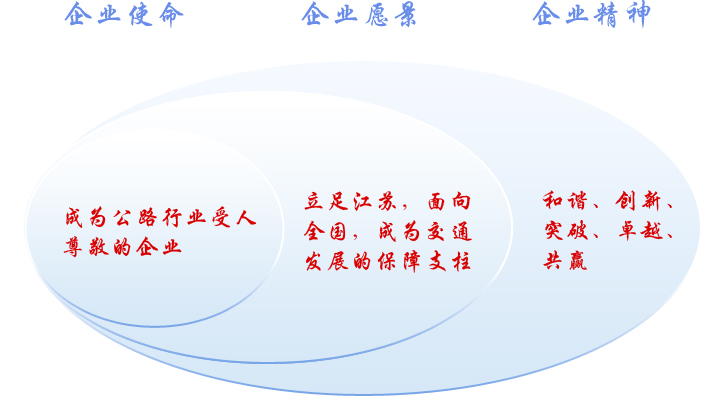 企业使命

企业愿景

企业精神

成为公路行业受人尊敬的企业

立足江苏，面向全国，成为交通发展的保障支柱

和谐、创新、突破、卓越、共赢